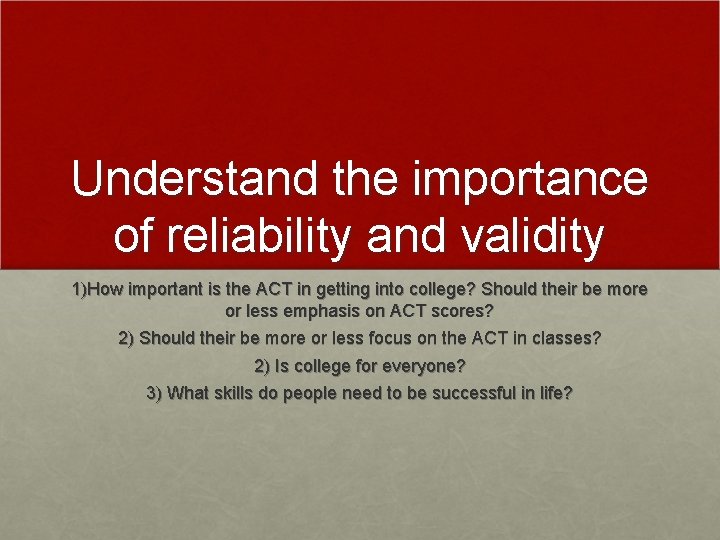 Understand the importance of reliability and validity

1)How important is the ACT in getting into college? Should their be more or less emphasis on ACT scores?

2) Should their be more or less focus on the ACT in classes?

2) Is college for everyone?

3) What skills do people need to be successful in life?